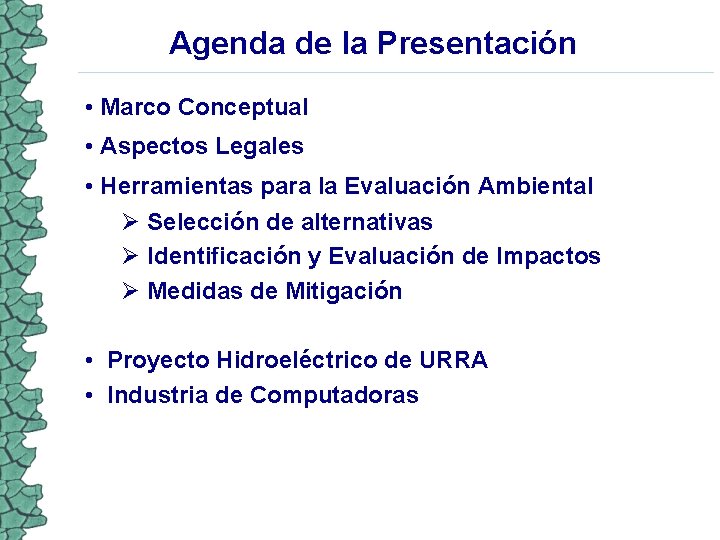 Agenda de la Presentación

• Marco Conceptual
• Aspectos Legales
• Herramientas para la Evaluación Ambiental
  ➢ Selección de alternativas
  ➢ Identificación y Evaluación de Impactos
  ➢ Medidas de Mitigación

• Proyecto Hidroeléctrico de URRA
• Industria de Computadoras